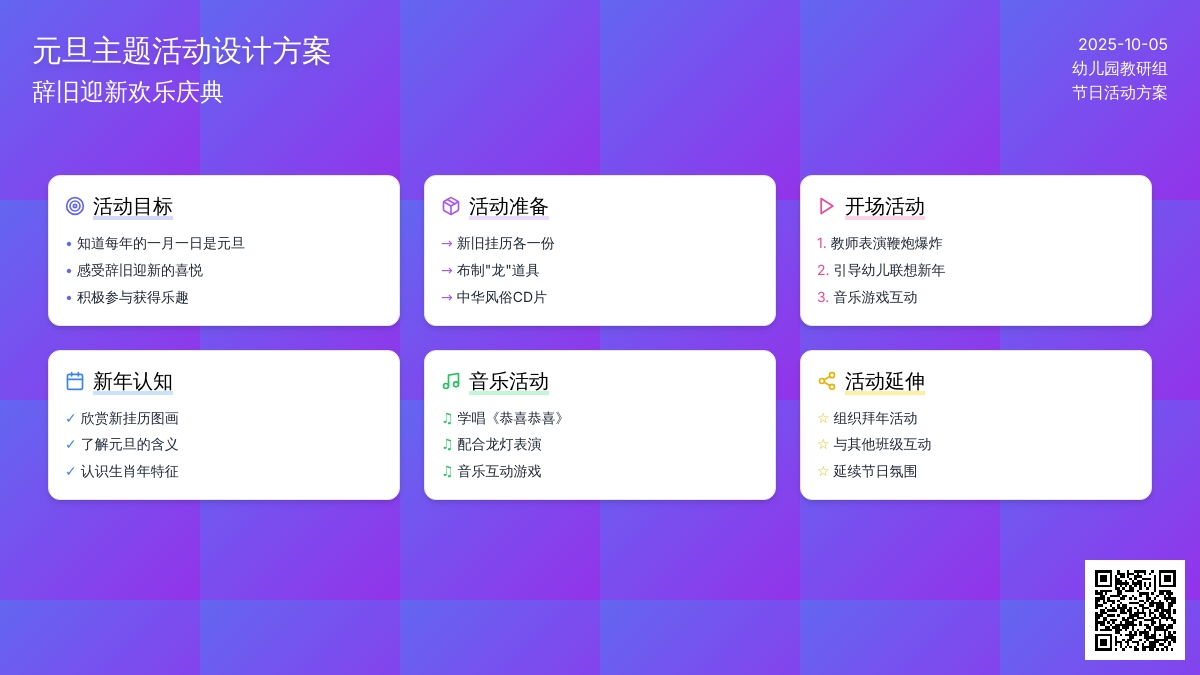 元旦主题活动设计方案
辞旧迎新欢乐庆典

2025-10-05
幼儿园教研组
节日活动方案

活动目标
• 知道每年的一月一日是元旦
• 感受辞旧迎新的喜悦
• 积极参与获得乐趣

活动准备
→ 新旧挂历各一份
→ 布制"龙"道具
→ 中华风俗CD片

开场活动
1. 教师表演鞭炮爆炸
2. 引导幼儿联想新年
3. 音乐游戏互动

新年认知
✓ 欣赏新挂历图画
✓ 了解元旦的含义
✓ 认识生肖年特征

音乐活动
♫ 学唱《恭喜恭喜》
♫ 配合龙灯表演
♫ 音乐互动游戏

活动延伸
☆ 组织拜年活动
☆ 与其他班级互动
☆ 延续节日氛围